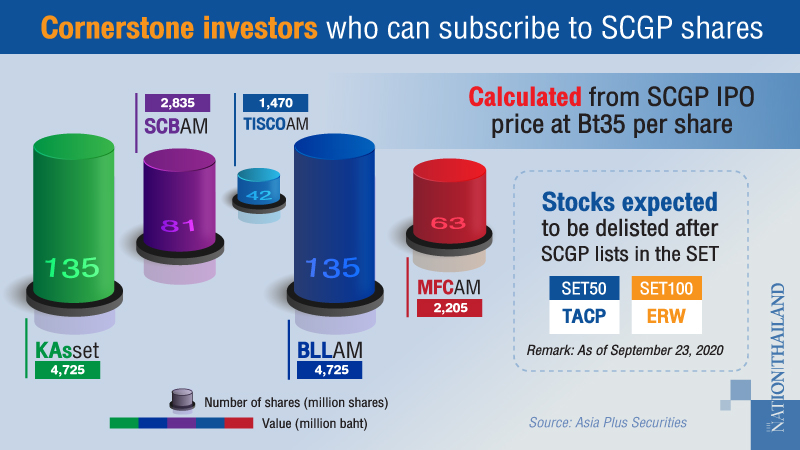 Cornerstone investors who can subscribe to SCGP shares

Calculated from SCGP IPO price at Bt35 per share

2,835
SCBAM
81

1,470
TISCOAM
42

135
KAsset
4,725

135
BLLAM
4,725

63
MFCAM
2,205

Stocks expected to be delisted after SCGP lists in the SET

| SET50 | SET100 |
|---|---|
| TACP | ERW |

Remark: As of September 23, 2020

Number of shares (million shares)
Value (million baht)

Source: Asia Plus Securities

THE NATION THAILAND